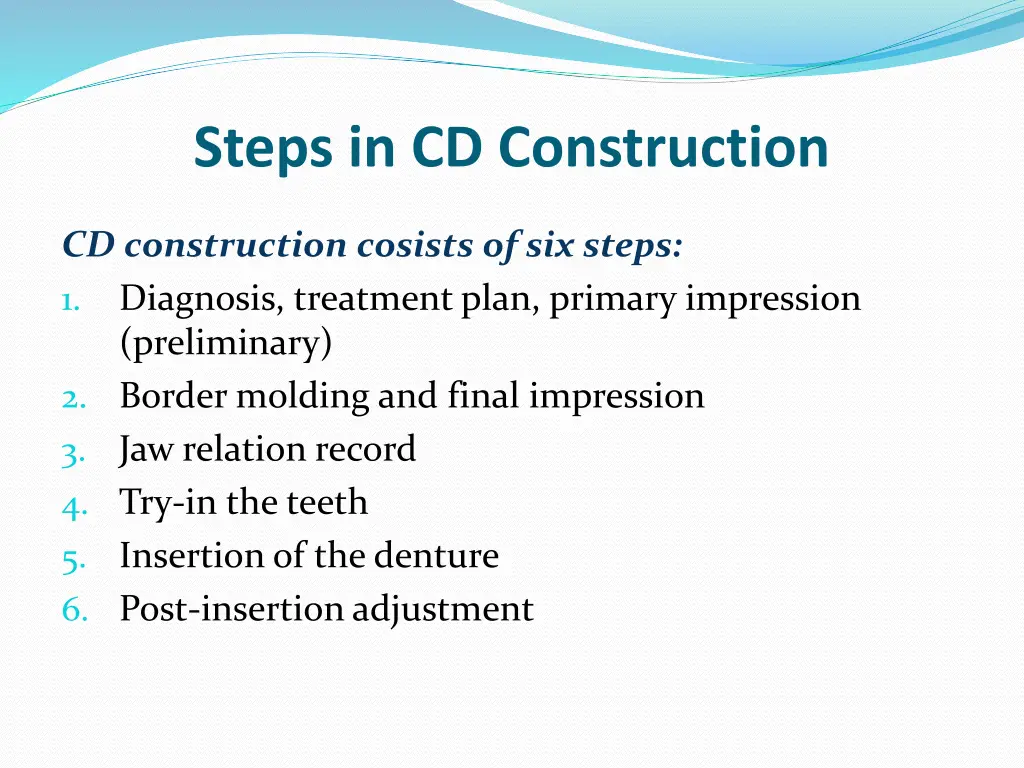 Steps in CD Construction

CD construction cosists of six steps:
1. Diagnosis, treatment plan, primary impression (preliminary)
2. Border molding and final impression
3. Jaw relation record
4. Try-in the teeth
5. Insertion of the denture
6. Post-insertion adjustment